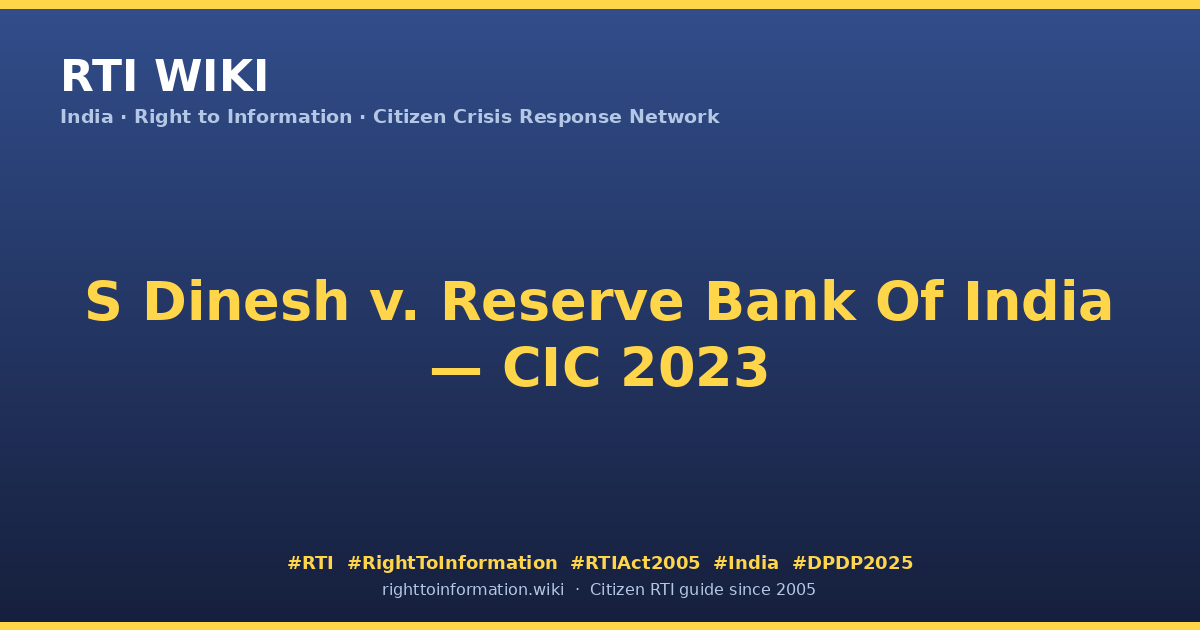 RTI WIKI

India · Right to Information · Citizen Crisis Response Network

S Dinesh v. Reserve Bank Of India — CIC 2023

#RTI #RightToInformation #RTIAct2005 #India #DPDP2025

righttoinformation.wiki · Citizen RTI guide since 2005